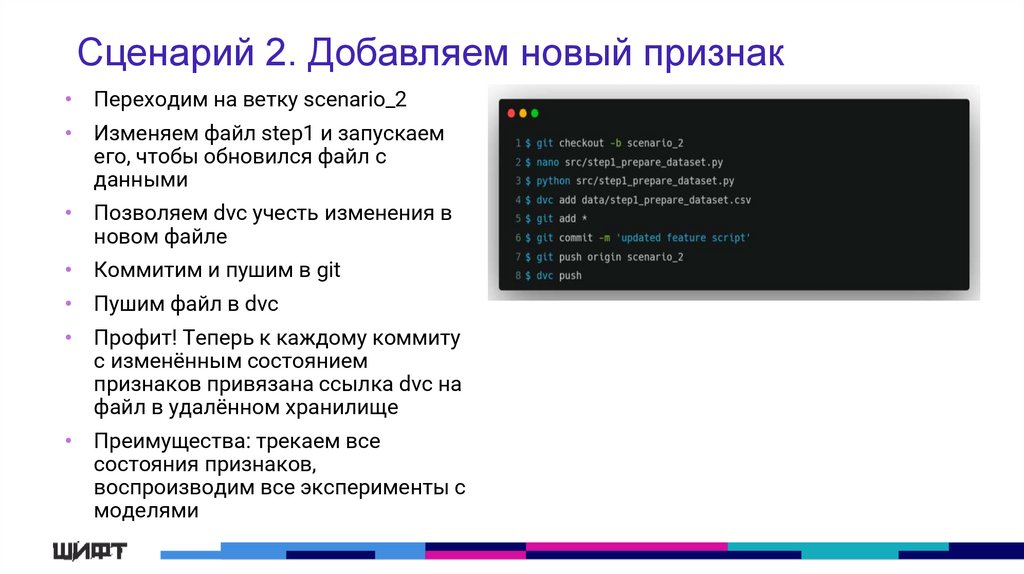 Сценарий 2. Добавляем новый признак

• Переходим на ветку scenario_2
• Изменяем файл step1 и запускаем его, чтобы обновился файл с данными
• Позволяем dvc учесть изменения в новом файле
• Коммитим и пушим в git
• Пушим файл в dvc
• Профит! Теперь к каждому коммиту с изменённым состоянием признаков привязана ссылка dvc на файл в удалённом хранилище
• Преимущества: трекаем все состояния признаков, воспроизводим все эксперименты с моделями

1 $ git checkout -b scenario_2
2 $ nano src/step1_prepare_dataset.py
3 $ python src/step1_prepare_dataset.py
4 $ dvc add data/step1_prepare_dataset.csv
5 $ git add *
6 $ git commit -m 'updated feature script'
7 $ git push origin scenario_2
8 $ dvc push

ШИФТ